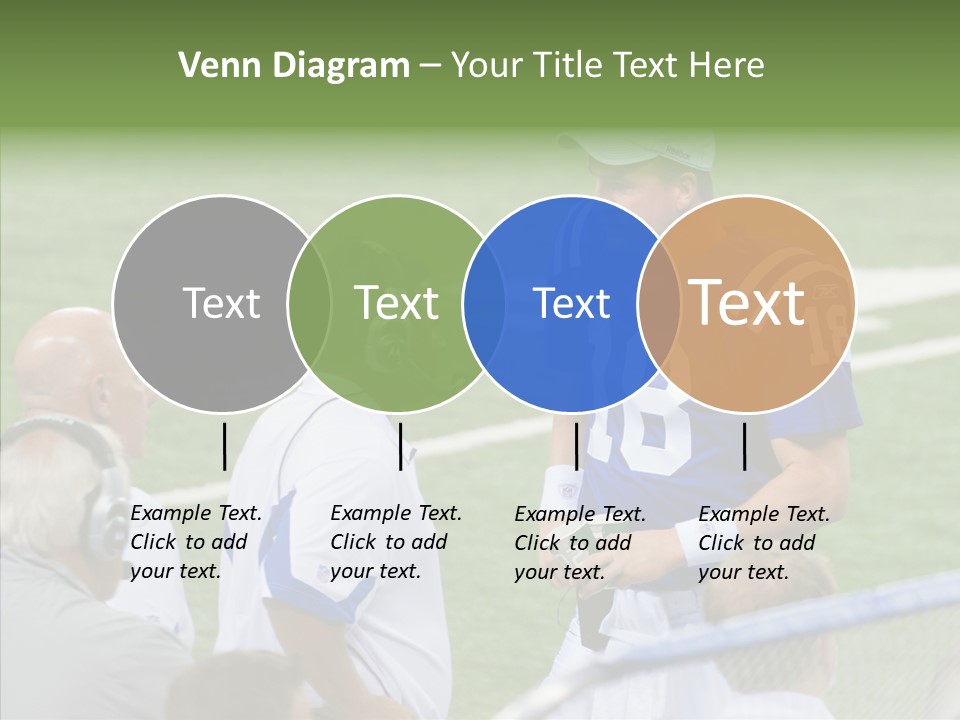 Venn Diagram – Your Title Text Here

Text

Text

Text

Text

Example Text. Click to add your text.

Example Text. Click to add your text.

Example Text. Click to add your text.

Example Text. Click to add your text.